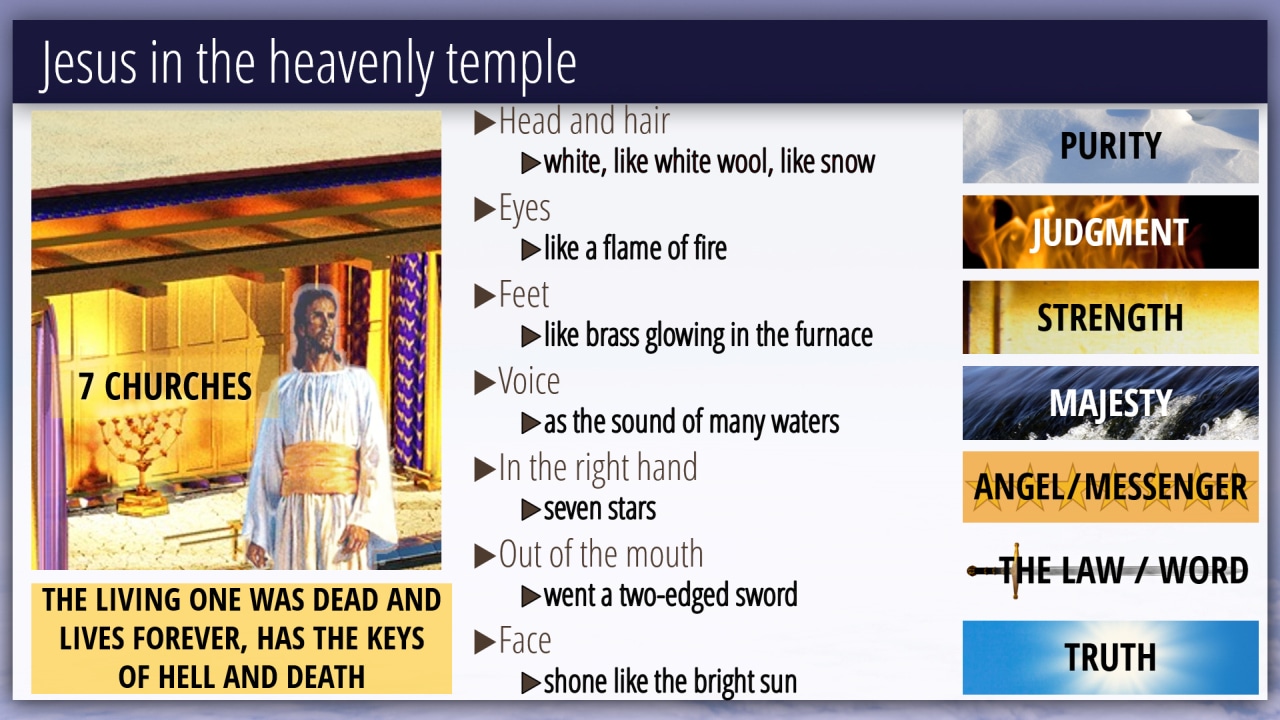 Jesus in the heavenly temple

7 CHURCHES

THE LIVING ONE WAS DEAD AND LIVES FOREVER, HAS THE KEYS OF HELL AND DEATH

▶Head and hair
▶white, like white wool, like snow
▶Eyes
▶like a flame of fire
▶Feet
▶like brass glowing in the furnace
▶Voice
▶as the sound of many waters
▶In the right hand
▶seven stars
▶Out of the mouth
▶went a two-edged sword
▶Face
▶shone like the bright sun

PURITY
JUDGMENT
STRENGTH
MAJESTY
ANGEL/MESSENGER
THE LAW / WORD
TRUTH